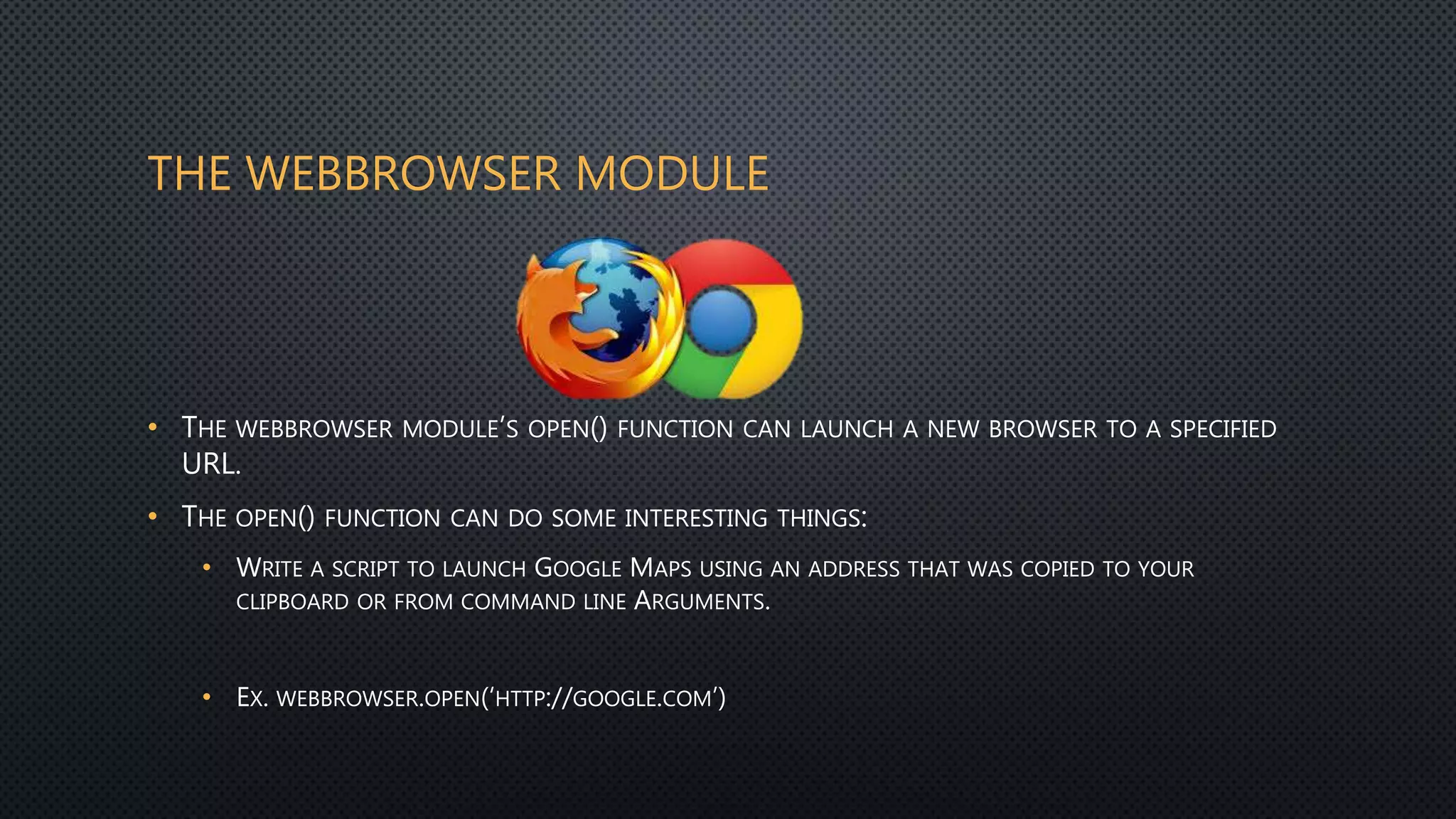 THE WEBBROWSER MODULE

• THE WEBBROWSER MODULE'S OPEN() FUNCTION CAN LAUNCH A NEW BROWSER TO A SPECIFIED URL.

• THE OPEN() FUNCTION CAN DO SOME INTERESTING THINGS:

• WRITE A SCRIPT TO LAUNCH GOOGLE MAPS USING AN ADDRESS THAT WAS COPIED TO YOUR CLIPBOARD OR FROM COMMAND LINE ARGUMENTS.

• EX. WEBBROWSER.OPEN('HTTP://GOOGLE.COM')